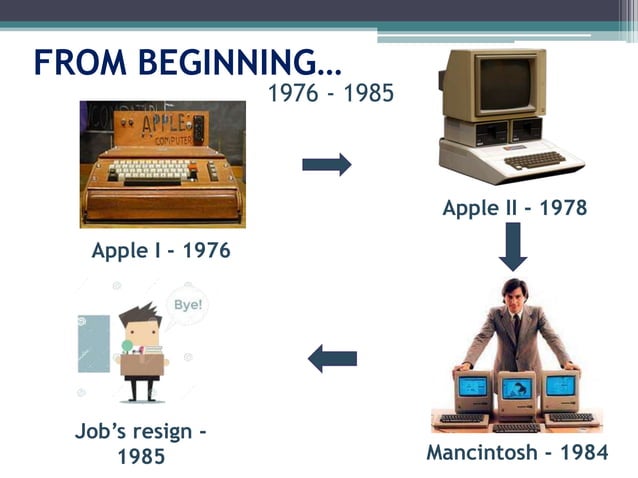 FROM BEGINNING…

1976 - 1985

APPLE COMPUTER

Apple I - 1976

Apple II - 1978

Bye!

Job's resign - 1985

Mancintosh - 1984